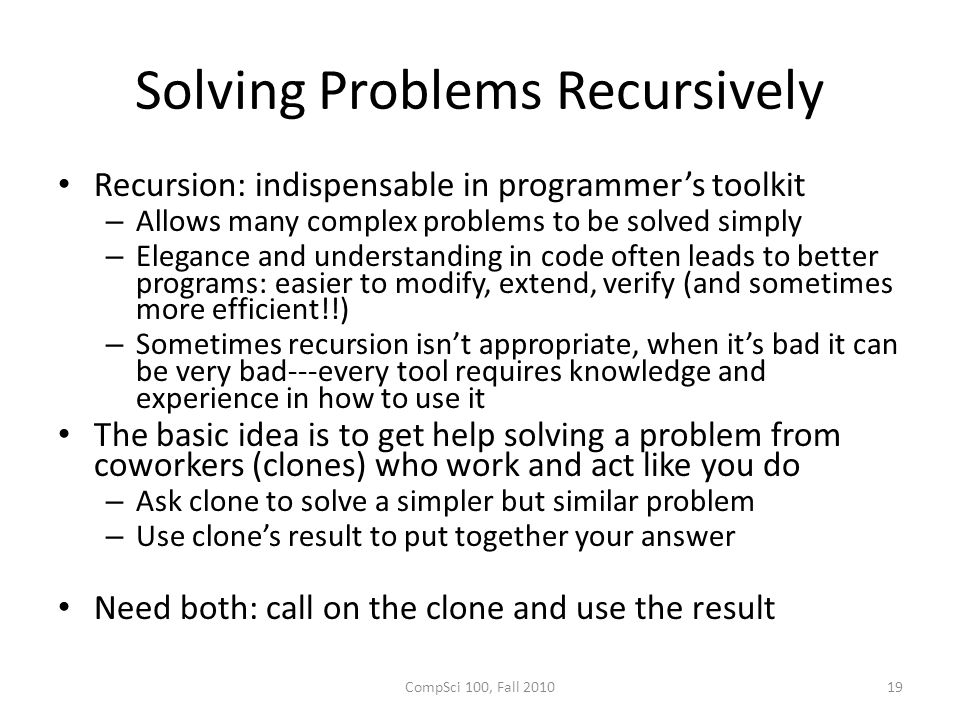 Solving Problems Recursively

• Recursion: indispensable in programmer's toolkit
  – Allows many complex problems to be solved simply
  – Elegance and understanding in code often leads to better programs: easier to modify, extend, verify (and sometimes more efficient!!)
  – Sometimes recursion isn't appropriate, when it's bad it can be very bad---every tool requires knowledge and experience in how to use it

• The basic idea is to get help solving a problem from coworkers (clones) who work and act like you do
  – Ask clone to solve a simpler but similar problem
  – Use clone's result to put together your answer

• Need both: call on the clone and use the result

CompSci 100, Fall 2010

19